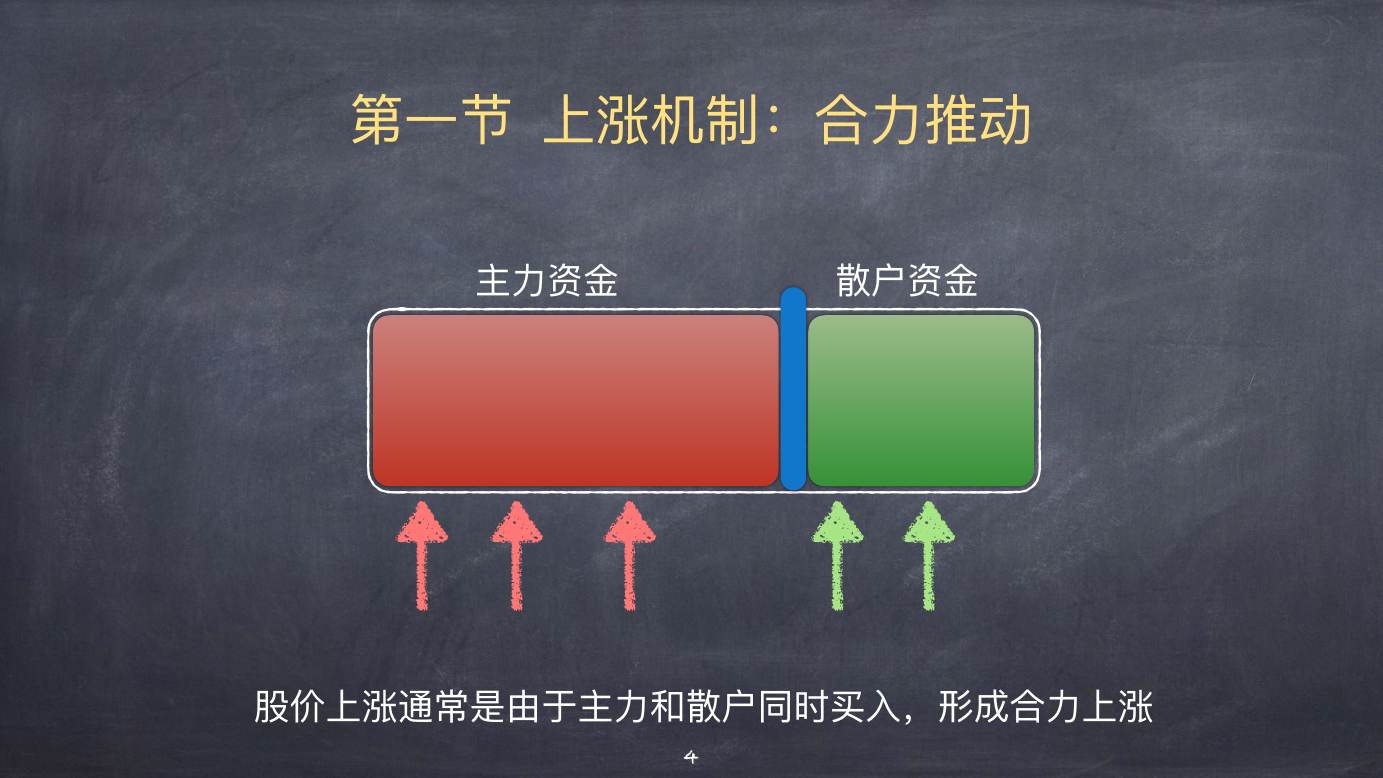 第一节 上涨机制：合力推动

主力资金

散户资金

股价上涨通常是由于主力和散户同时买入，形成合力上涨

4